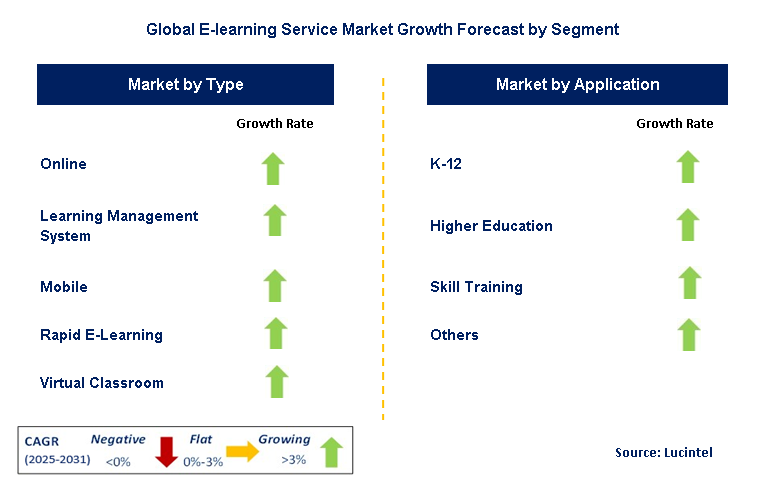 Global E-learning Service Market Growth Forecast by Segment

Market by Type

Growth Rate

Online

Learning Management System

Mobile

Rapid E-Learning

Virtual Classroom

Market by Application

Growth Rate

K-12

Higher Education

Skill Training

Others

CAGR (2025-2031)

Negative <0%

Flat 0%-3%

Growing >3%

Source: Lucintel